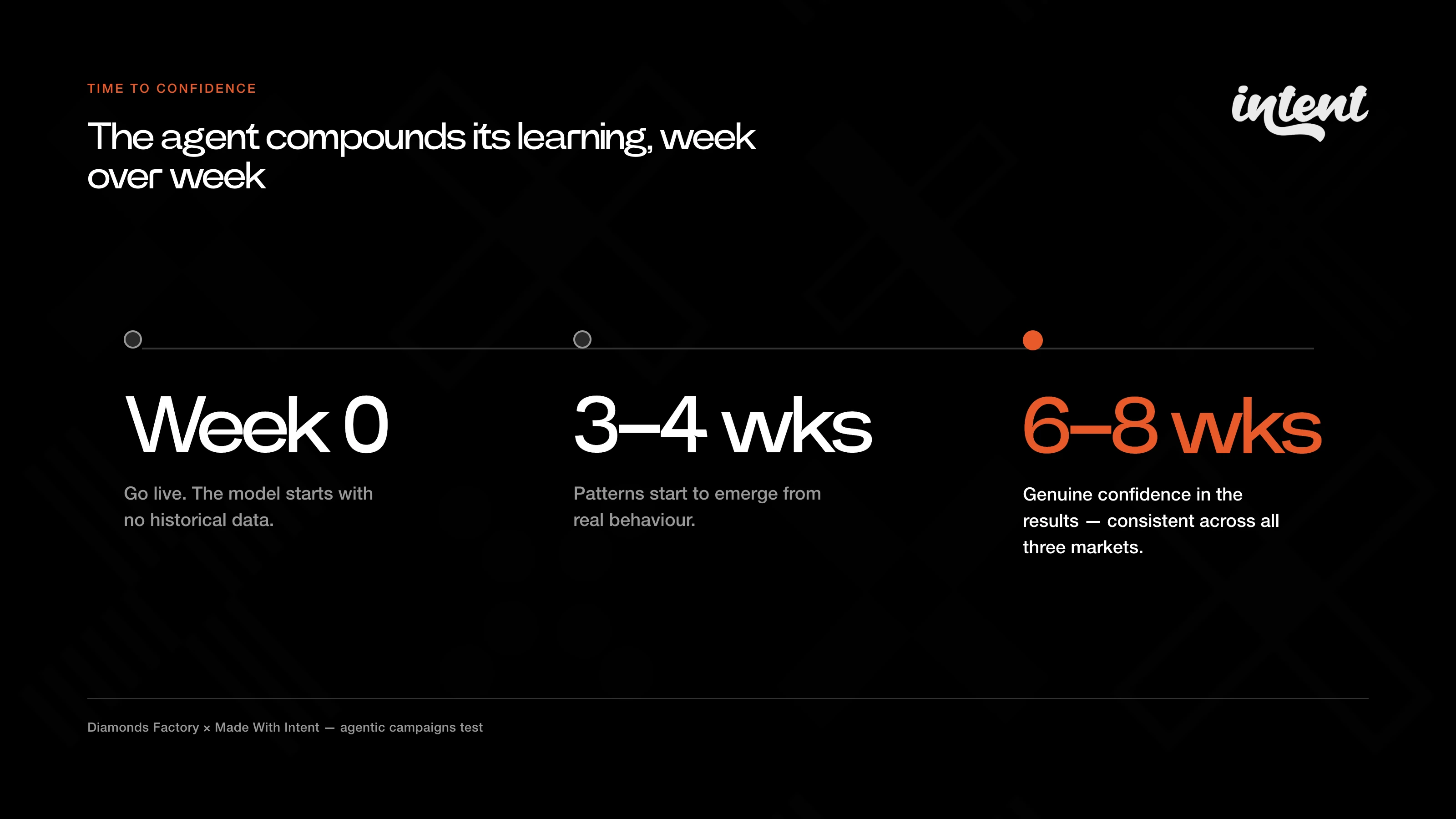 TIME TO CONFIDENCE

The agent compounds its learning, week over week

intent

Week 0

Go live. The model starts with no historical data.

3–4 wks

Patterns start to emerge from real behaviour.

6–8 wks

Genuine confidence in the results — consistent across all three markets.

Diamonds Factory × Made With Intent — agentic campaigns test